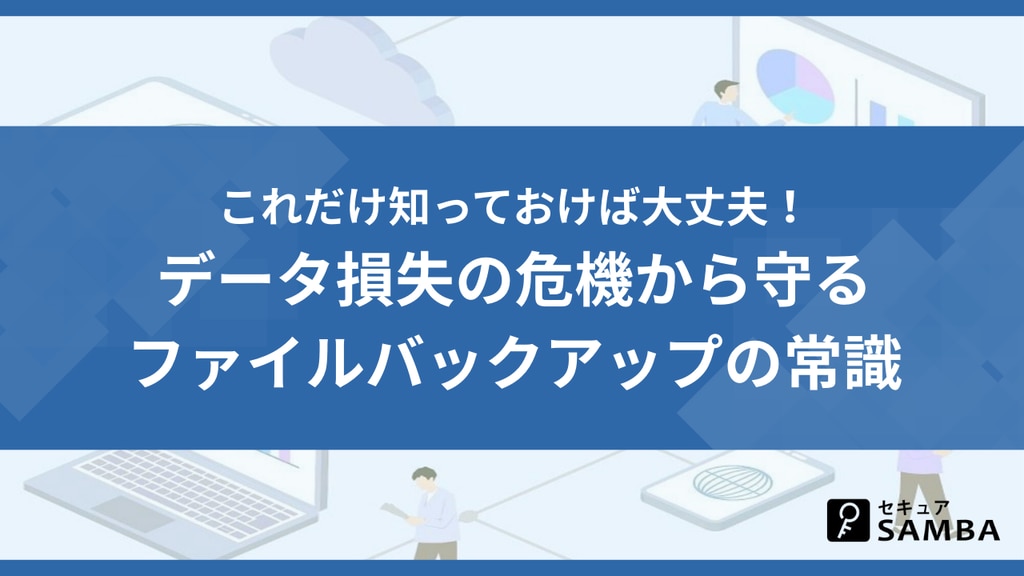 これだけ知っておけば大丈夫！

データ損失の危機から守る
ファイルバックアップの常識

セキュア
SAMBA